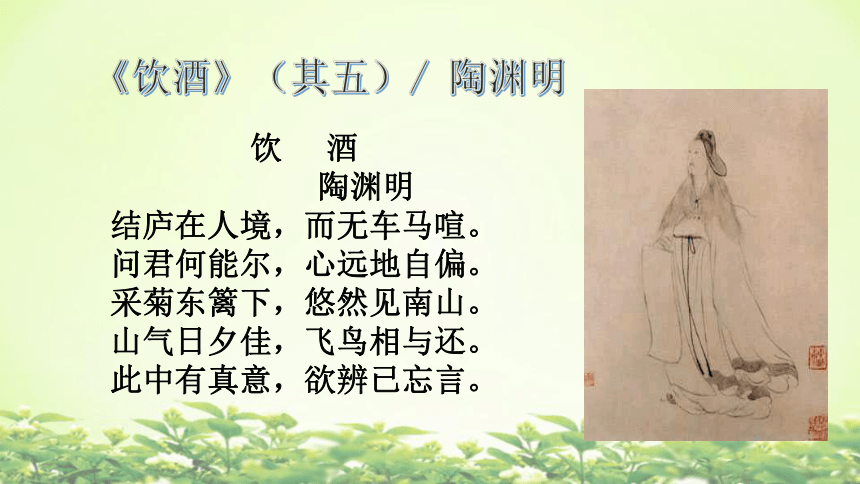 《饮酒》（其五）/ 陶渊明

饮 酒
陶渊明

结庐在人境，而无车马喧。
问君何能尔，心远地自偏。
采菊东篱下，悠然见南山。
山气日夕佳，飞鸟相与还。
此中有真意，欲辨已忘言。